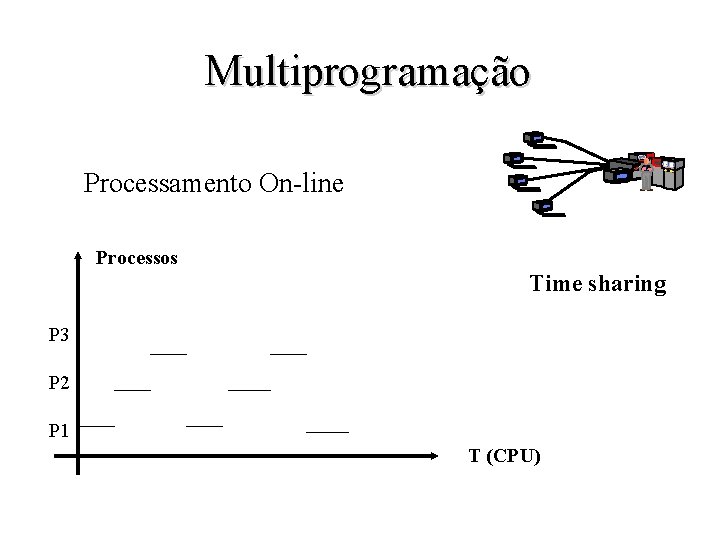 Multiprogramação

Processamento On-line

Processos

Time sharing

P3

P2

P1

T (CPU)